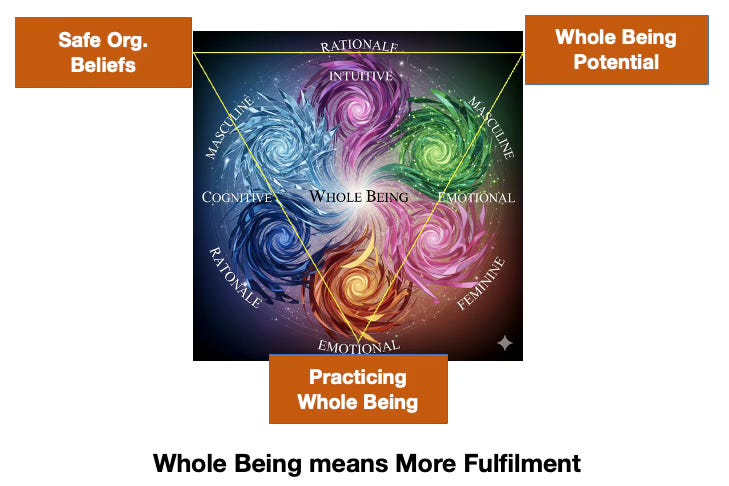 Safe Org. Beliefs

Whole Being Potential

RATIONALE

INTUITIVE

MASCULINE

MASCULINE

COGNITIVE

WHOLE BEING

EMOTIONAL

RATONALE

FEMININE

EMOTIONAL

Practicing Whole Being

Whole Being means More Fulfilment